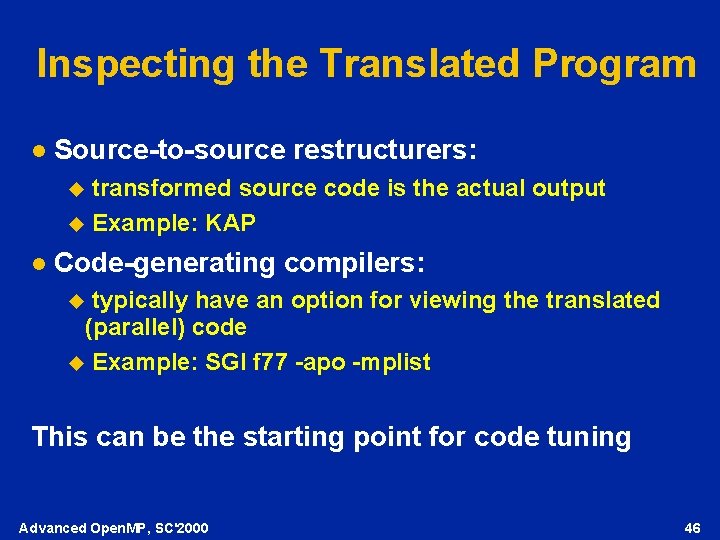 Inspecting the Translated Program

- Source-to-source restructurers:
  - transformed source code is the actual output
  - Example: KAP
- Code-generating compilers:
  - typically have an option for viewing the translated (parallel) code
  - Example: SGI f77 -apo -mplist

This can be the starting point for code tuning

Advanced OpenMP, SC'2000

46